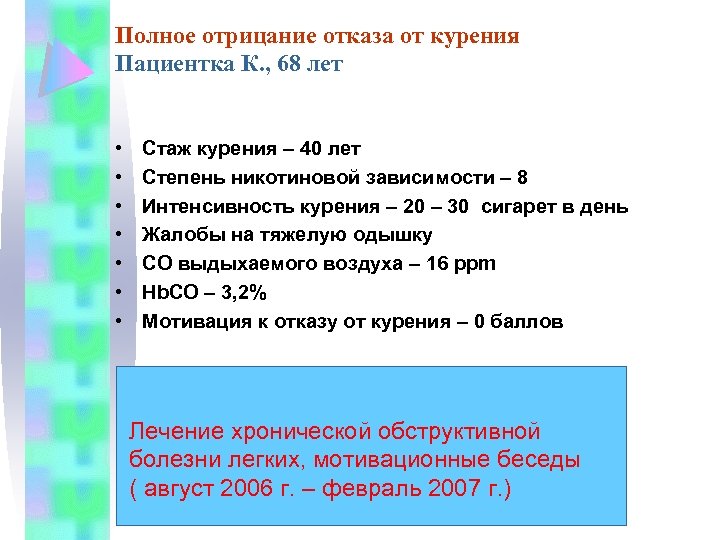 Полное отрицание отказа от курения
Пациентка К., 68 лет

• Стаж курения – 40 лет
• Степень никотиновой зависимости – 8
• Интенсивность курения – 20 – 30 сигарет в день
• Жалобы на тяжелую одышку
• СО выдыхаемого воздуха – 16 ppm
• HbCO – 3,2%
• Мотивация к отказу от курения – 0 баллов

Лечение хронической обструктивной болезни легких, мотивационные беседы ( август 2006 г. – февраль 2007 г.)